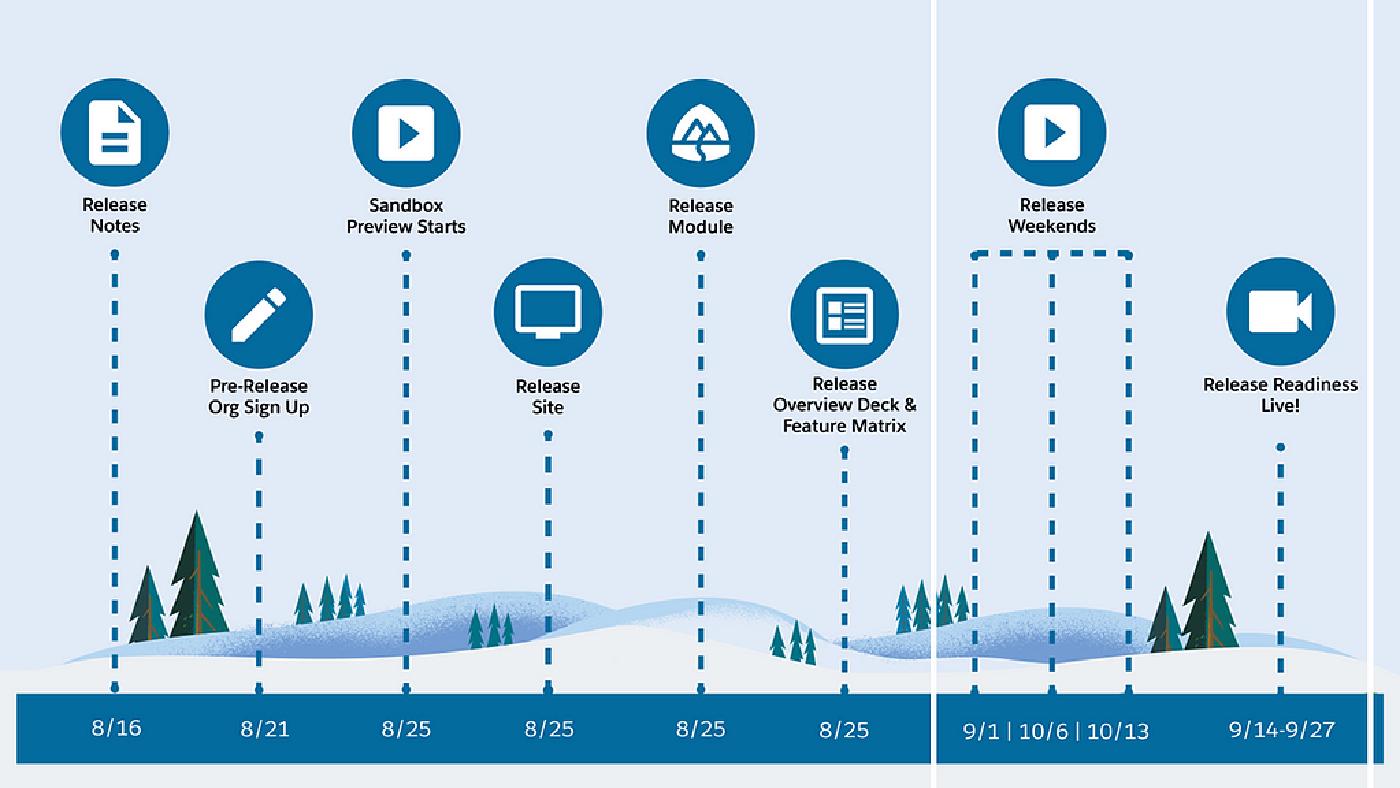 Release Notes

Pre-Release Org Sign Up

Sandbox Preview Starts

Release Site

Release Module

Release Overview Deck & Feature Matrix

Release Weekends

Release Readiness Live!

8/16

8/21

8/25

8/25

8/25

8/25

9/1 | 10/6 | 10/13

9/14-9/27